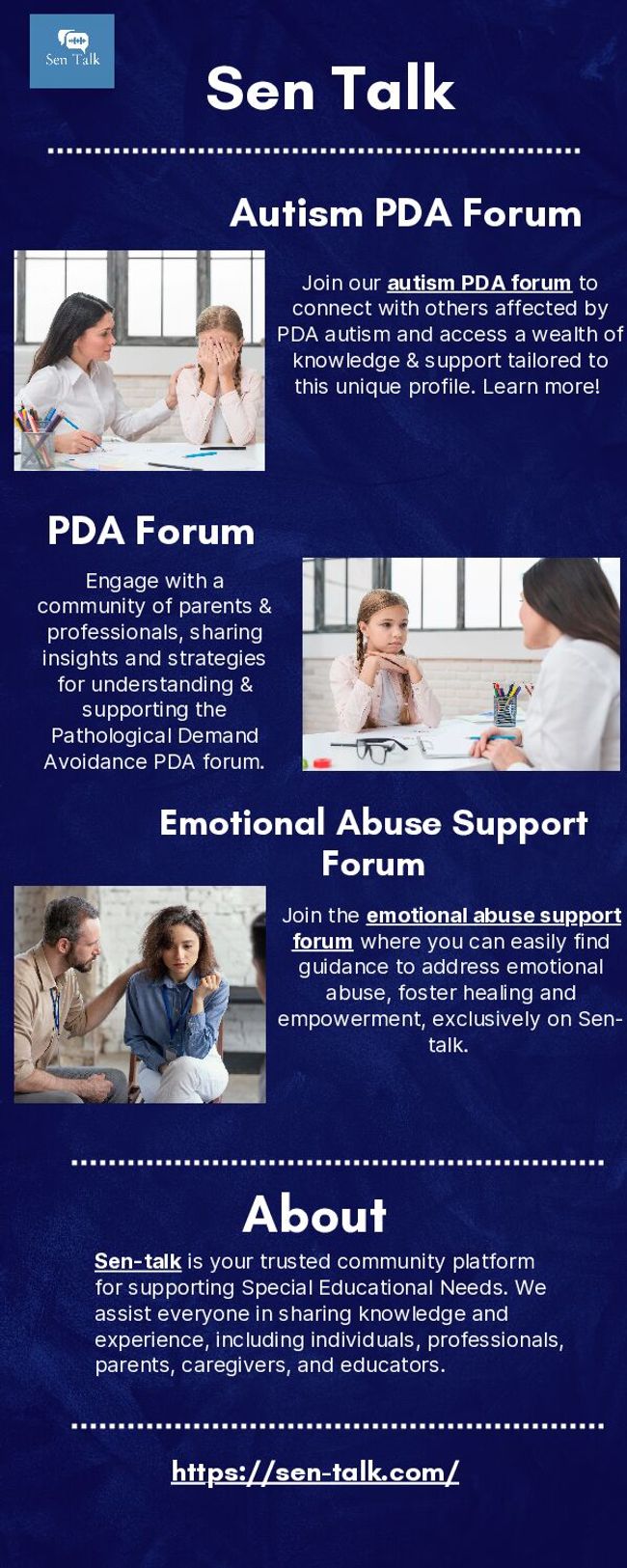 Sen Talk

Sen Talk

Autism PDA Forum

Join our autism PDA forum to connect with others affected by PDA autism and access a wealth of knowledge & support tailored to this unique profile. Learn more!

PDA Forum

Engage with a community of parents & professionals, sharing insights and strategies for understanding & supporting the Pathological Demand Avoidance PDA forum.

Emotional Abuse Support Forum

Join the emotional abuse support forum where you can easily find guidance to address emotional abuse, foster healing and empowerment, exclusively on Sen-talk.

About

Sen-talk is your trusted community platform for supporting Special Educational Needs. We assist everyone in sharing knowledge and experience, including individuals, professionals, parents, caregivers, and educators.

https://sen-talk.com/